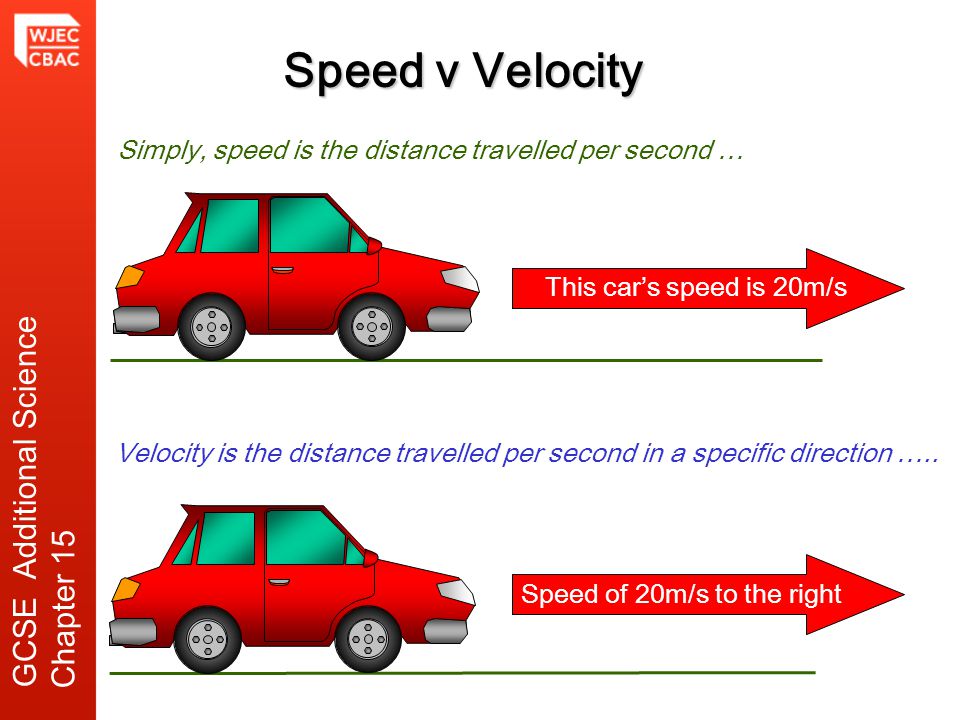 WJEC
CBAC

GCSE Additional Science
Chapter 15

Speed v Velocity

Simply, speed is the distance travelled per second …

This car's speed is 20m/s

Velocity is the distance travelled per second in a specific direction …..

Speed of 20m/s to the right